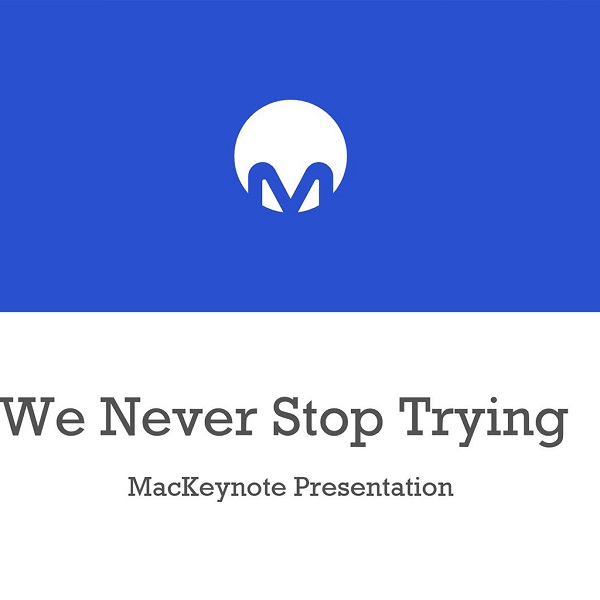 M

We Never Stop Trying

MacKeynote Presentation